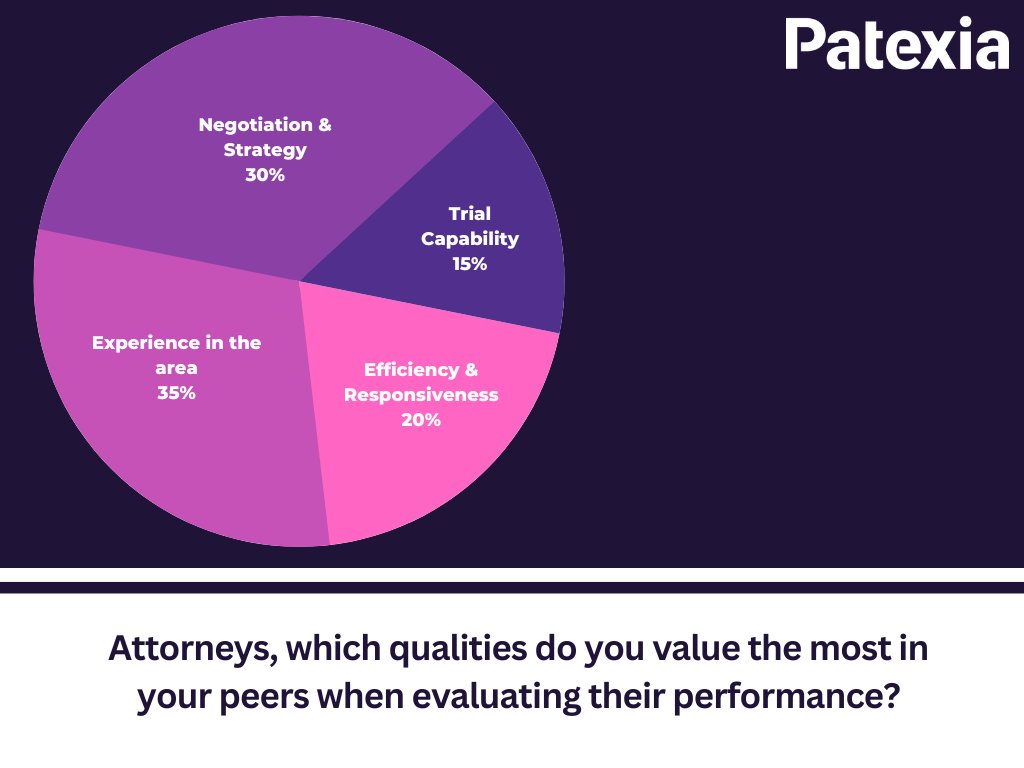 Patexia

Negotiation & Strategy 30%

Trial Capability 15%

Experience in the area 35%

Efficiency & Responsiveness 20%

Attorneys, which qualities do you value the most in your peers when evaluating their performance?